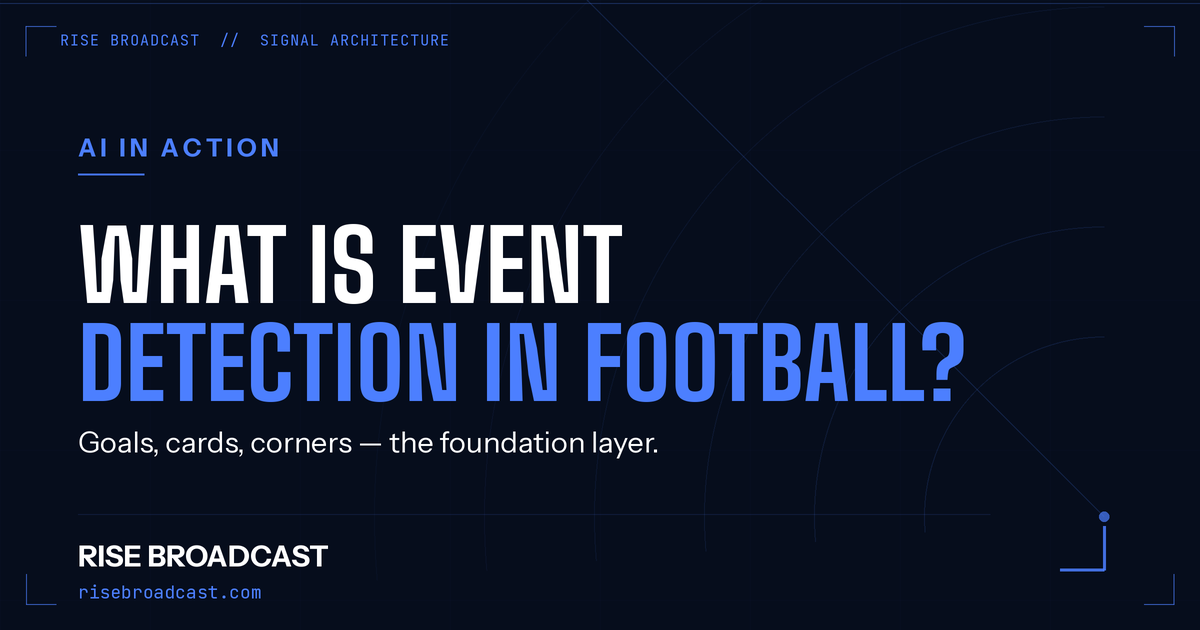 RISE BROADCAST // SIGNAL ARCHITECTURE

AI IN ACTION

WHAT IS EVENT DETECTION IN FOOTBALL?

Goals, cards, corners — the foundation layer.

RISE BROADCAST

risebroadcast.com